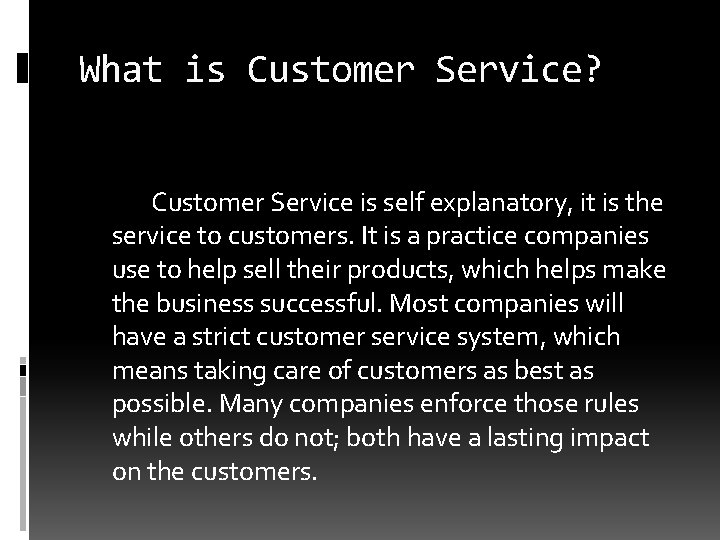 What is Customer Service?

Customer Service is self explanatory, it is the service to customers. It is a practice companies use to help sell their products, which helps make the business successful. Most companies will have a strict customer service system, which means taking care of customers as best as possible. Many companies enforce those rules while others do not; both have a lasting impact on the customers.